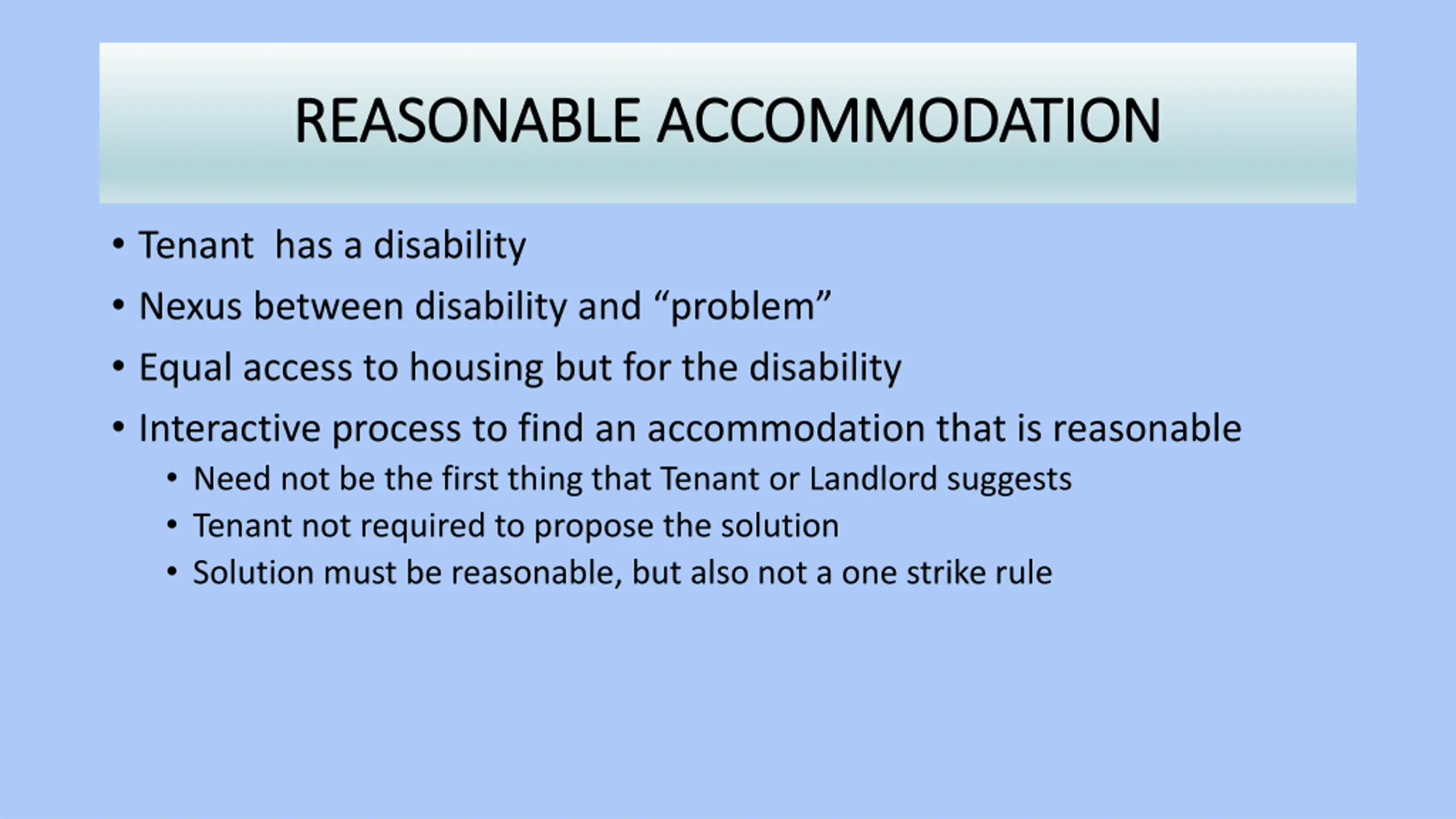 REASONABLE ACCOMMODATION

• Tenant has a disability
• Nexus between disability and “problem”
• Equal access to housing but for the disability
• Interactive process to find an accommodation that is reasonable
  • Need not be the first thing that Tenant or Landlord suggests
  • Tenant not required to propose the solution
  • Solution must be reasonable, but also not a one strike rule